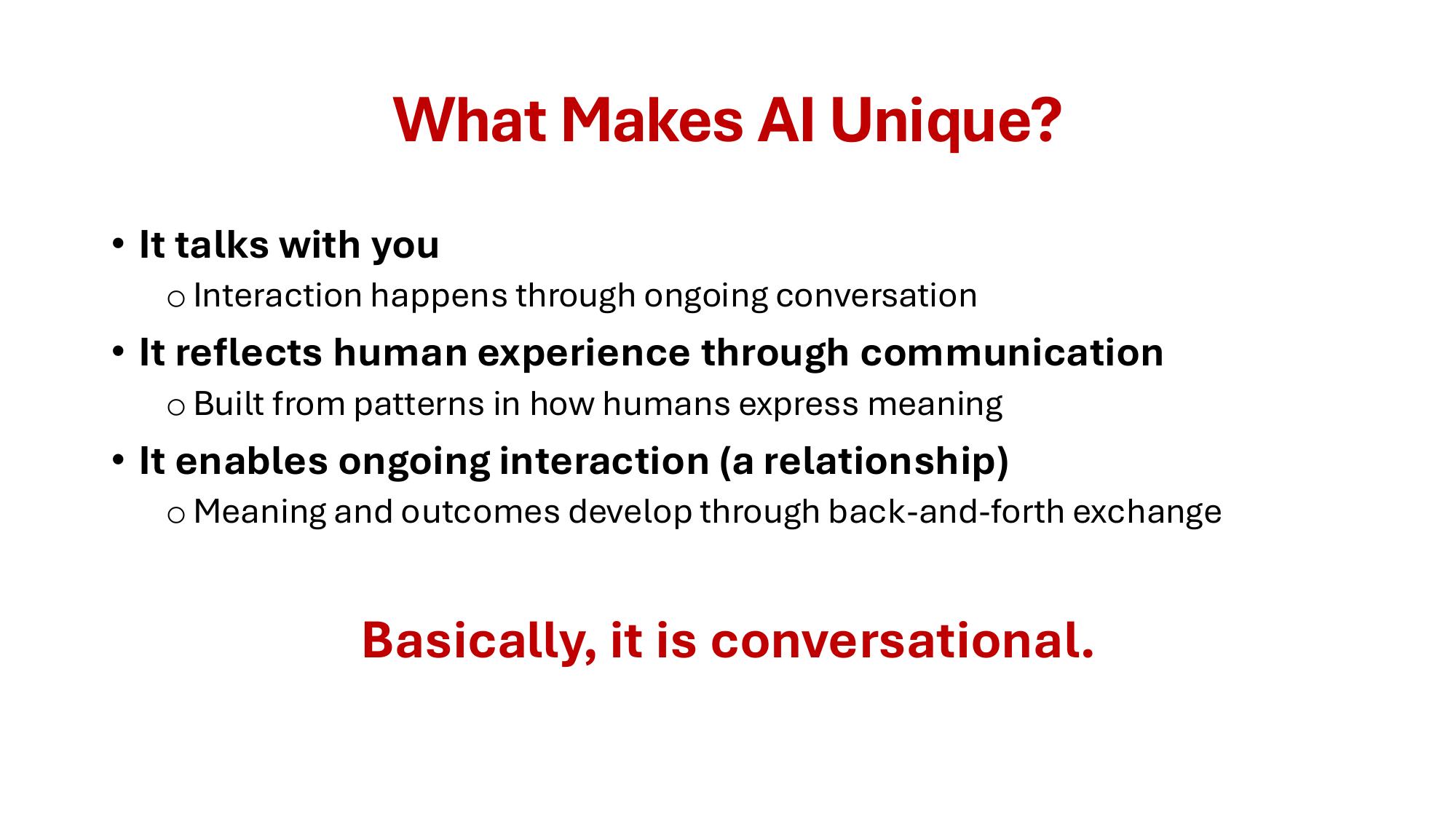 What Makes AI Unique?

• It talks with you
  o Interaction happens through ongoing conversation
• It reflects human experience through communication
  o Built from patterns in how humans express meaning
• It enables ongoing interaction (a relationship)
  o Meaning and outcomes develop through back-and-forth exchange

Basically, it is conversational.